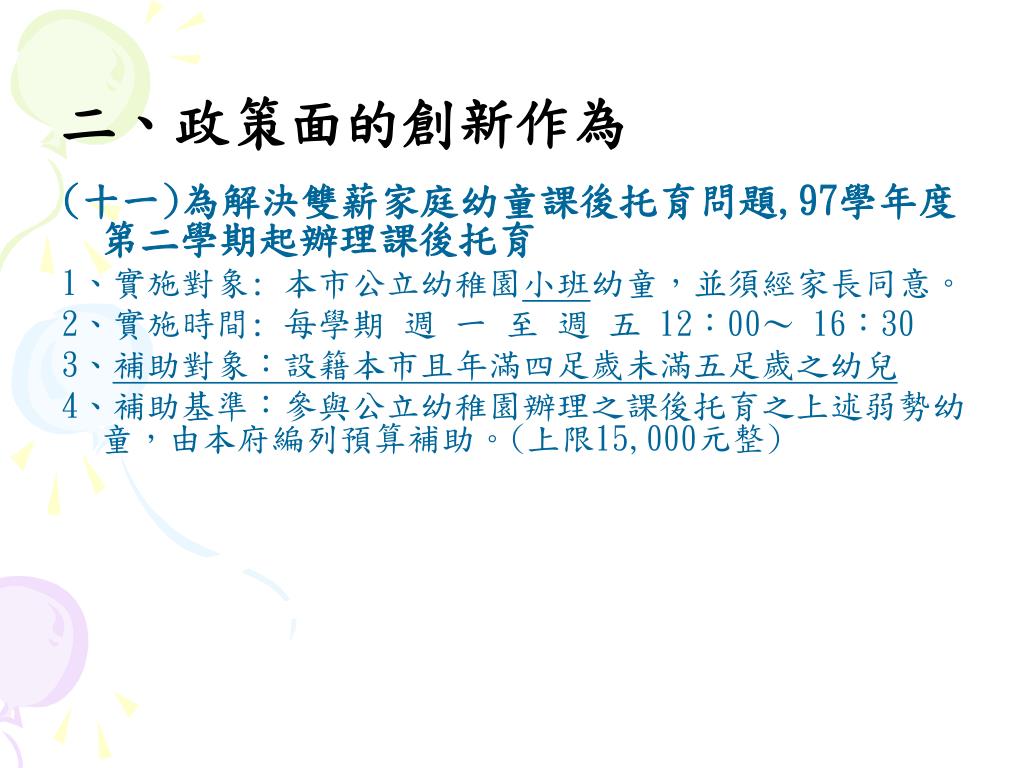 二、政策面的創新作為

(十一)為解決雙薪家庭幼童課後托育問題,97學年度第二學期起辦理課後托育

1、實施對象: 本市公立幼稚園小班幼童，並須經家長同意。

2、實施時間: 每學期 週 一 至 週 五 12：00～ 16：30

3、補助對象：設籍本市且年滿四足歲未滿五足歲之幼兒

4、補助基準：參與公立幼稚園辦理之課後托育之上述弱勢幼童，由本府編列預算補助。(上限15,000元整)